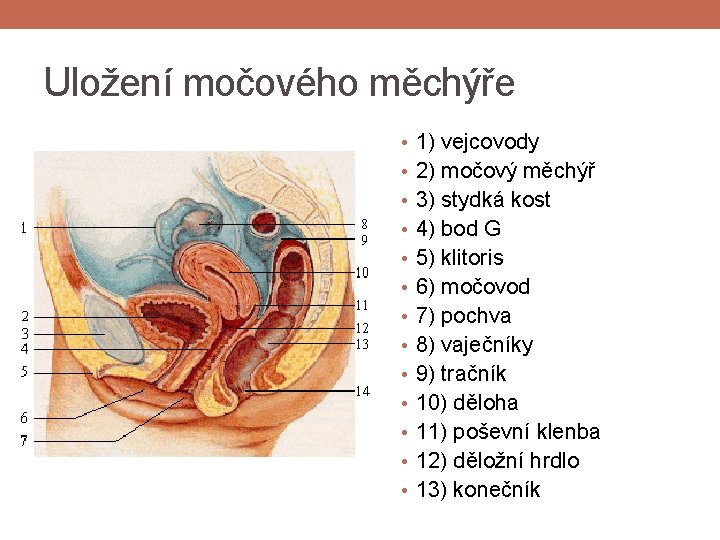 Uložení močového měchýře

1
2
3
4
5
6
7
8
9
10
11
12
13
14

• 1) vejcovody
• 2) močový měchýř
• 3) stydká kost
• 4) bod G
• 5) klitoris
• 6) močovod
• 7) pochva
• 8) vaječníky
• 9) tračník
• 10) děloha
• 11) poševní klenba
• 12) děložní hrdlo
• 13) konečník